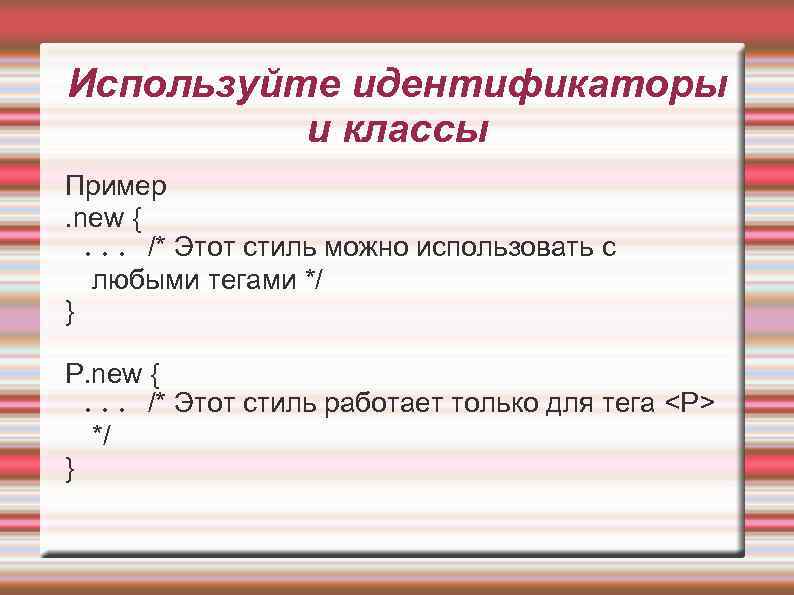 Используйте идентификаторы и классы

Пример
.new {
. . . /* Этот стиль можно использовать с любыми тегами */
}

P.new {
. . . /* Этот стиль работает только для тега <P> */
}